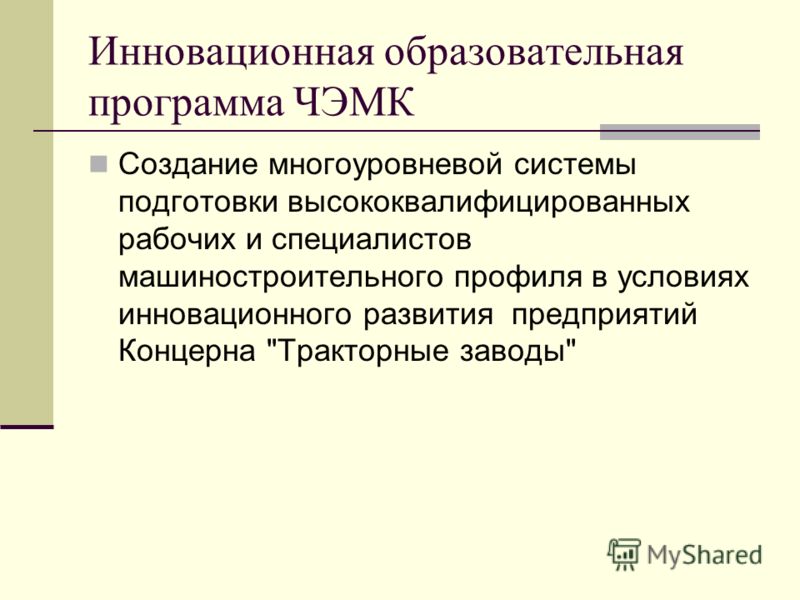 Инновационная образовательная программа ЧЭМК

Создание многоуровневой системы подготовки высококвалифицированных рабочих и специалистов машиностроительного профиля в условиях инновационного развития предприятий Концерна "Тракторные заводы"

MyShared